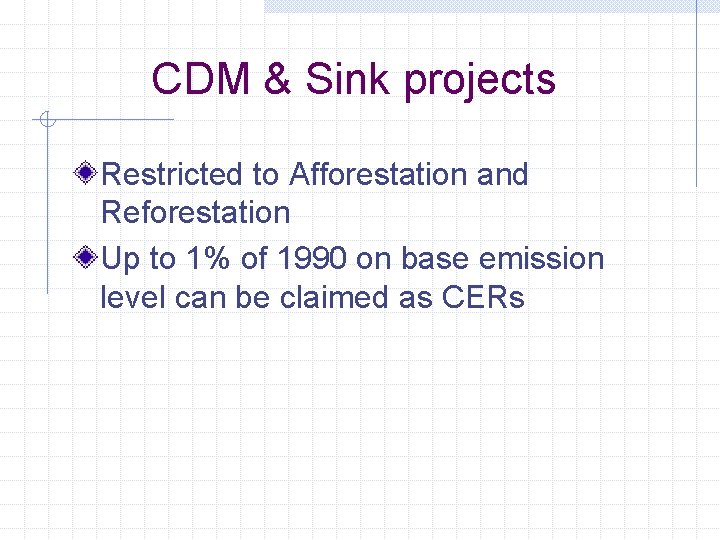 CDM & Sink projects

Restricted to Afforestation and Reforestation

Up to 1% of 1990 on base emission level can be claimed as CERs